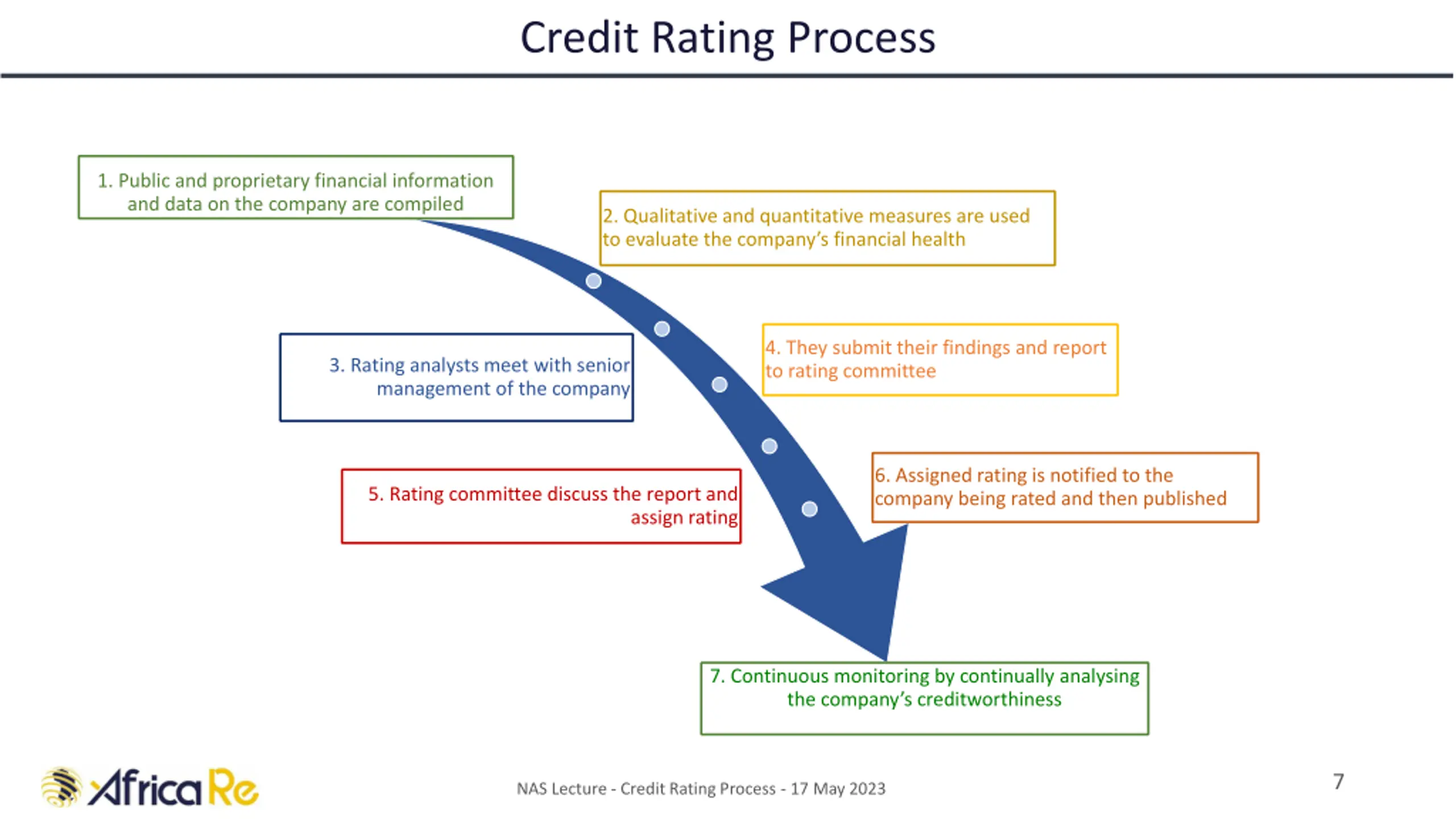 Credit Rating Process

1. Public and proprietary financial information and data on the company are compiled

2. Qualitative and quantitative measures are used to evaluate the company's financial health

3. Rating analysts meet with senior management of the company

4. They submit their findings and report to rating committee

5. Rating committee discuss the report and assign rating

6. Assigned rating is notified to the company being rated and then published

7. Continuous monitoring by continually analysing the company's creditworthiness

Africa Re

NAS Lecture - Credit Rating Process - 17 May 2023

7